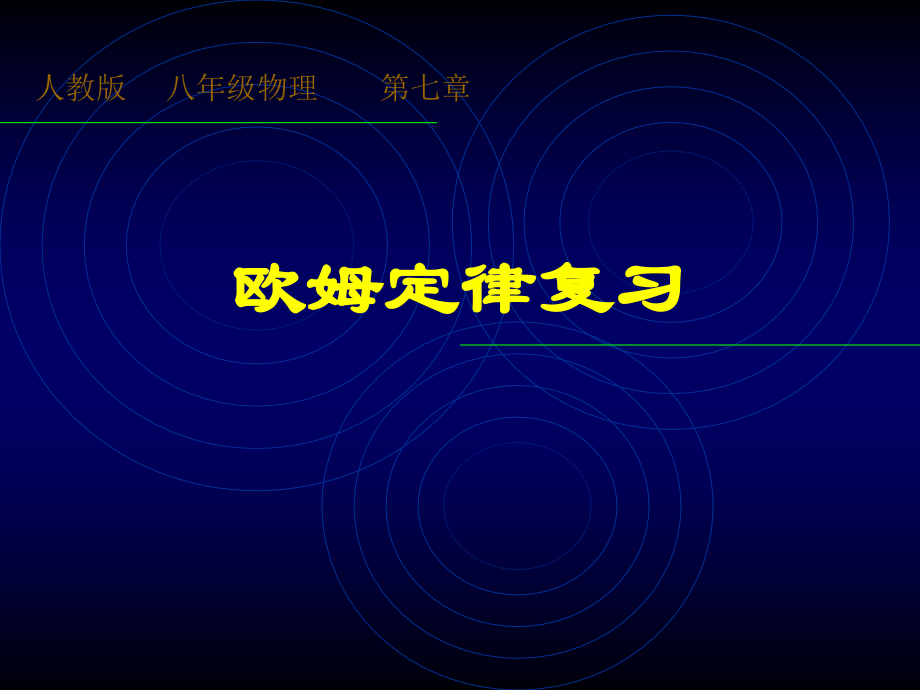 人教版　八年级物理　　第七章

欧姆定律复习